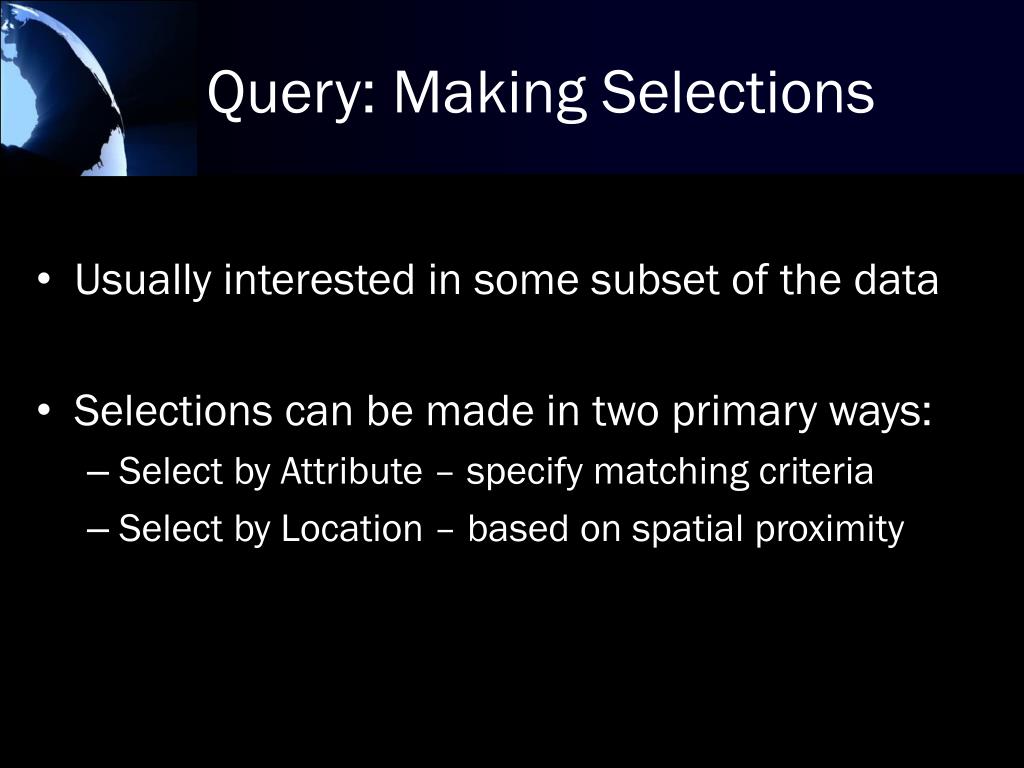 Query: Making Selections

• Usually interested in some subset of the data

• Selections can be made in two primary ways:
– Select by Attribute – specify matching criteria
– Select by Location – based on spatial proximity